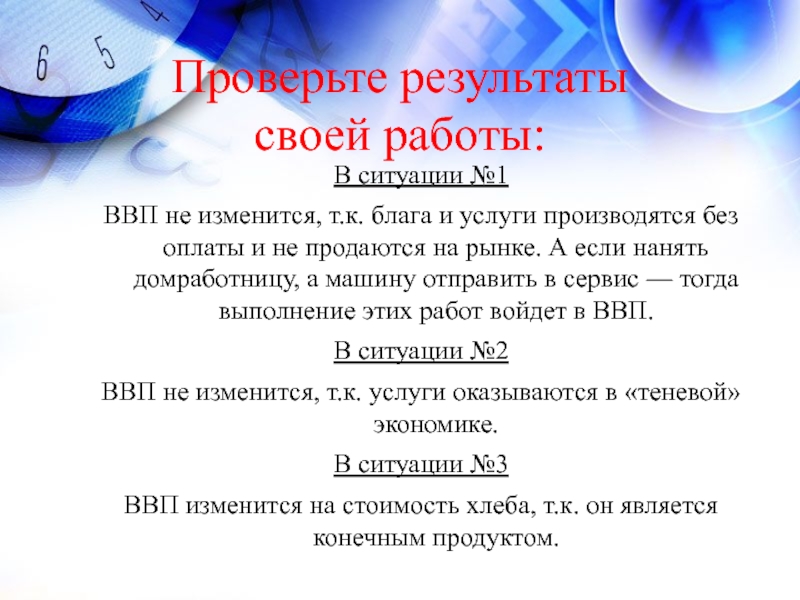 6 5 4

Проверьте результаты своей работы:

В ситуации №1

ВВП не изменится, т.к. блага и услуги производятся без оплаты и не продаются на рынке. А если нанять домработницу, а машину отправить в сервис — тогда выполнение этих работ войдет в ВВП.

В ситуации №2

ВВП не изменится, т.к. услуги оказываются в «теневой» экономике.

В ситуации №3

ВВП изменится на стоимость хлеба, т.к. он является конечным продуктом.